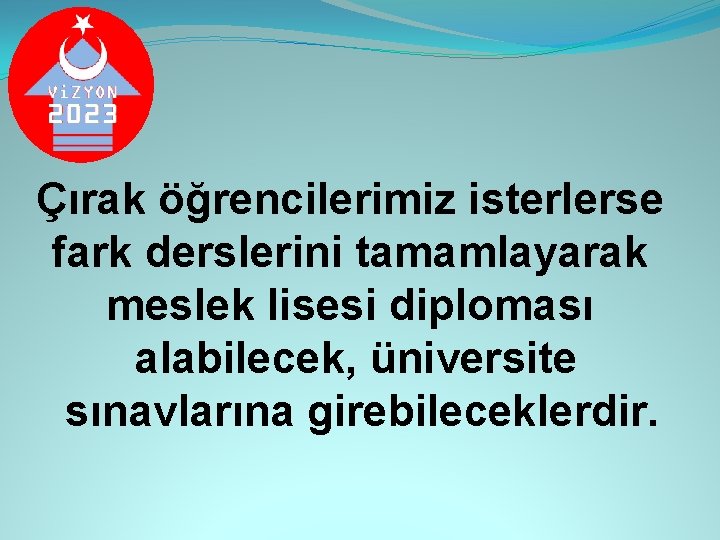 ViZYON
2023

Çırak öğrencilerimiz isterlerse fark derslerini tamamlayarak meslek lisesi diploması alabilecek, üniversite sınavlarına girebileceklerdir.